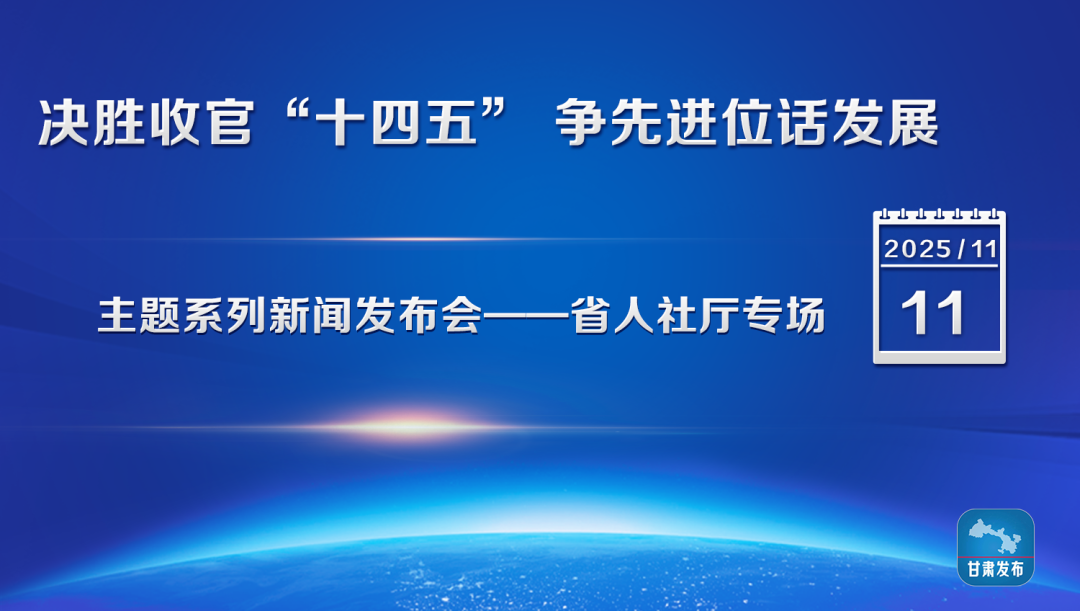 决胜收官“十四五” 争先进位话发展

主题系列新闻发布会——省人社厅专场

2025 / 11

11

甘肃发布